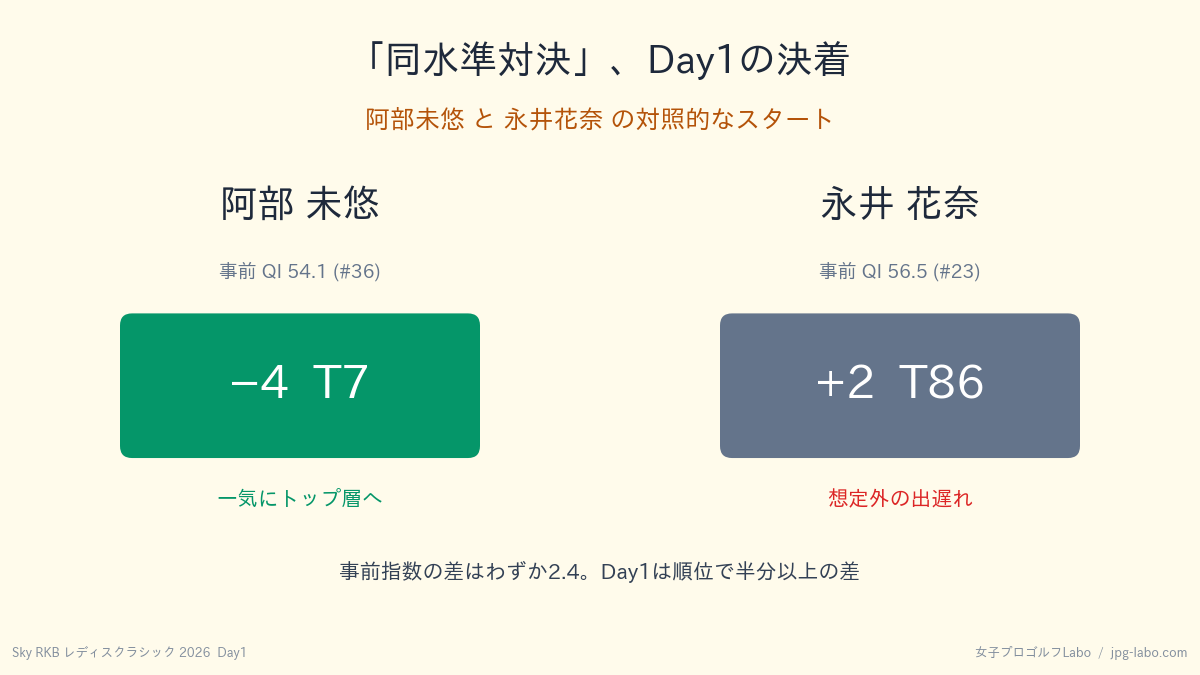 「同水準対決」、Day1の決着

阿部未悠 と 永井花奈 の対照的なスタート

阿部 未悠

事前 QI 54.1 (#36)

−4 T7

一気にトップ層へ

永井 花奈

事前 QI 56.5 (#23)

+2 T86

想定外の出遅れ

事前指数の差はわずか2.4。Day1は順位で半分以上の差

Sky RKB レディスクラシック 2026 Day1

女子プロゴルフLabo / jpg-labo.com